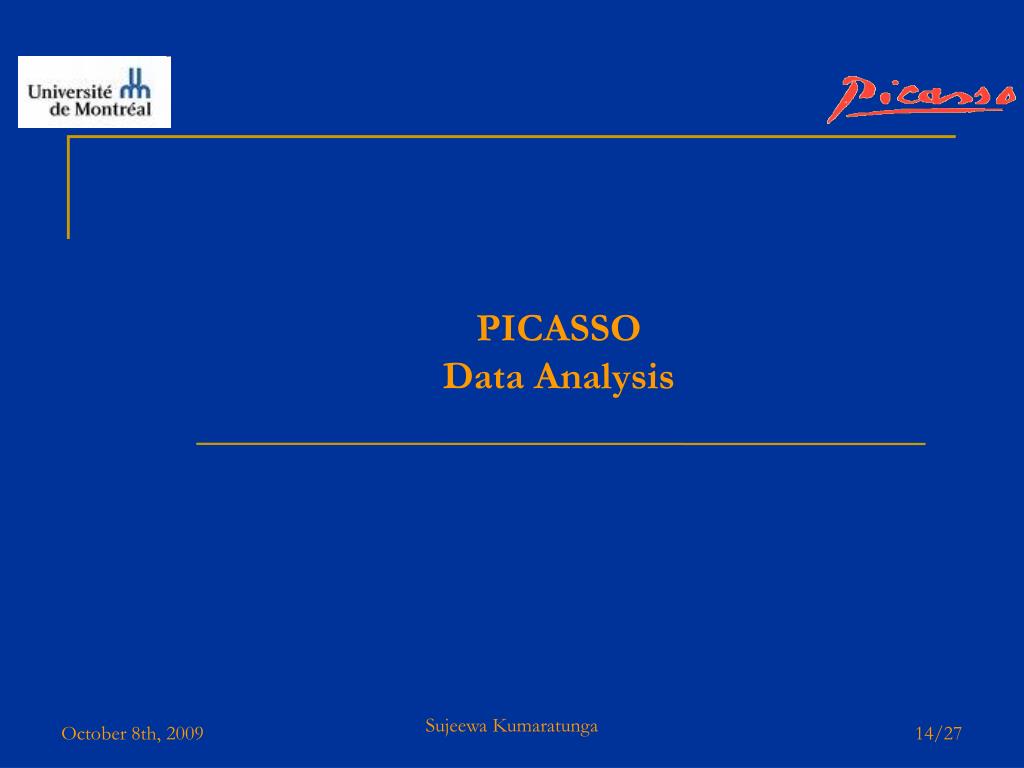 Université de Montréal

Picasso

PICASSO
Data Analysis

October 8th, 2009

Sujeewa Kumaratunga

14/27